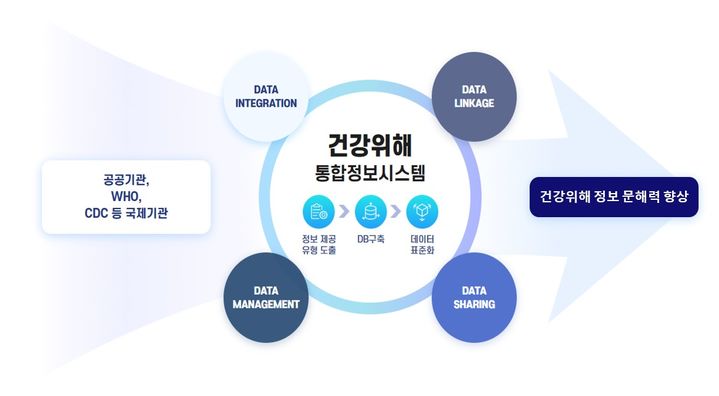 공공기관,
WHO,
CDC 등 국제기관

DATA INTEGRATION

DATA LINKAGE

건강위해
통합정보시스템

정보 제공 유형 도출

DB구축

데이터 표준화

DATA MANAGEMENT

DATA SHARING

건강위해 정보 문해력 향상